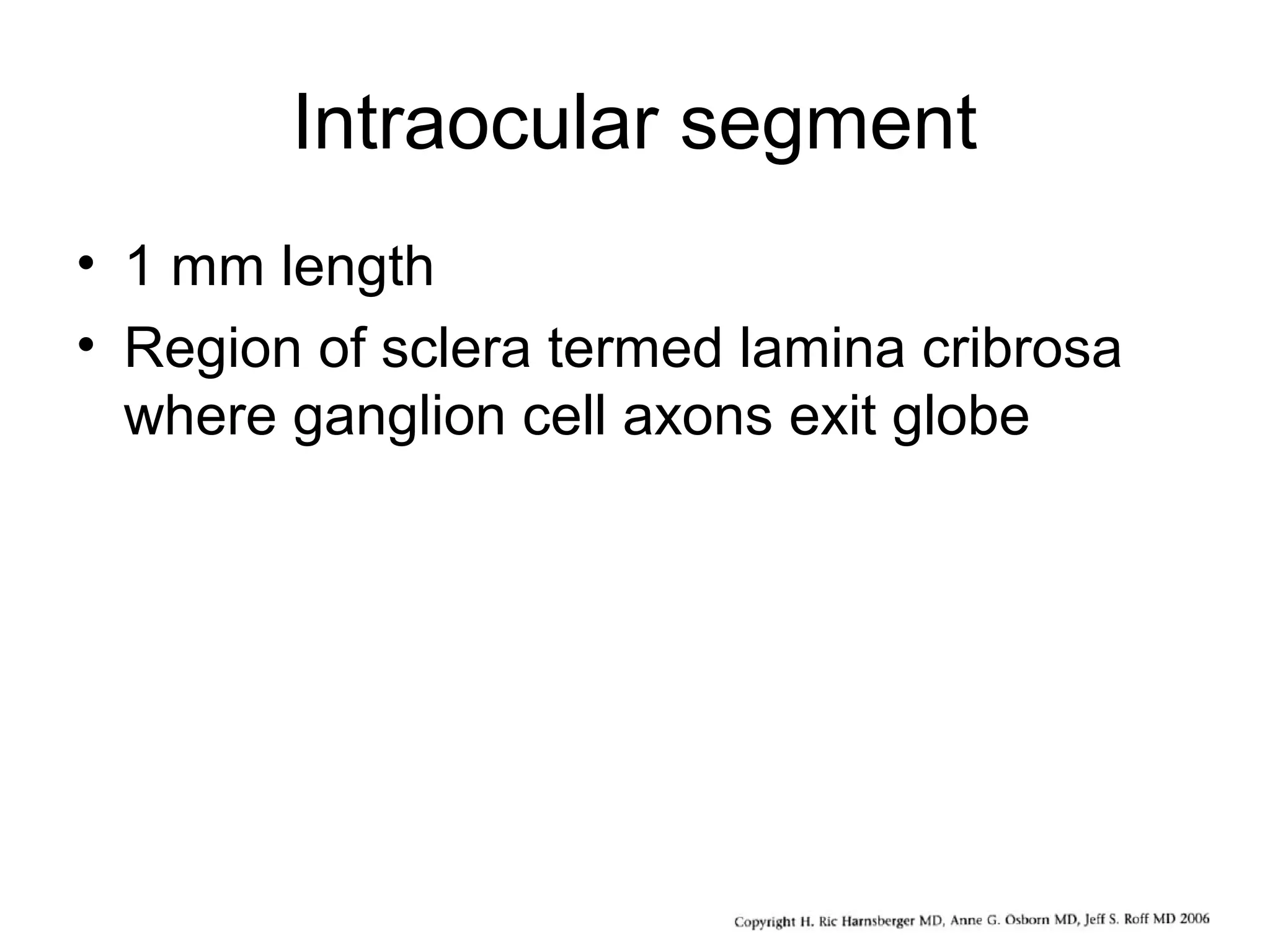 Intraocular segment

• 1 mm length
• Region of sclera termed lamina cribrosa where ganglion cell axons exit globe

Copyright H. Ric Harnsberger MD, Anne G. Osborn MD, Jeff S. Roff MD 2006